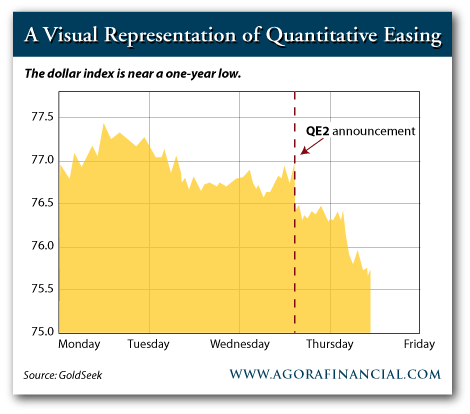 A Visual Representation of Quantitative Easing

The dollar index is near a one-year low.

77.5
77.0
76.5
76.0
75.5
75.0

QE2 announcement

Monday Tuesday Wednesday Thursday Friday

Source: GoldSeek

WWW.AGORAFINANCIAL.COM